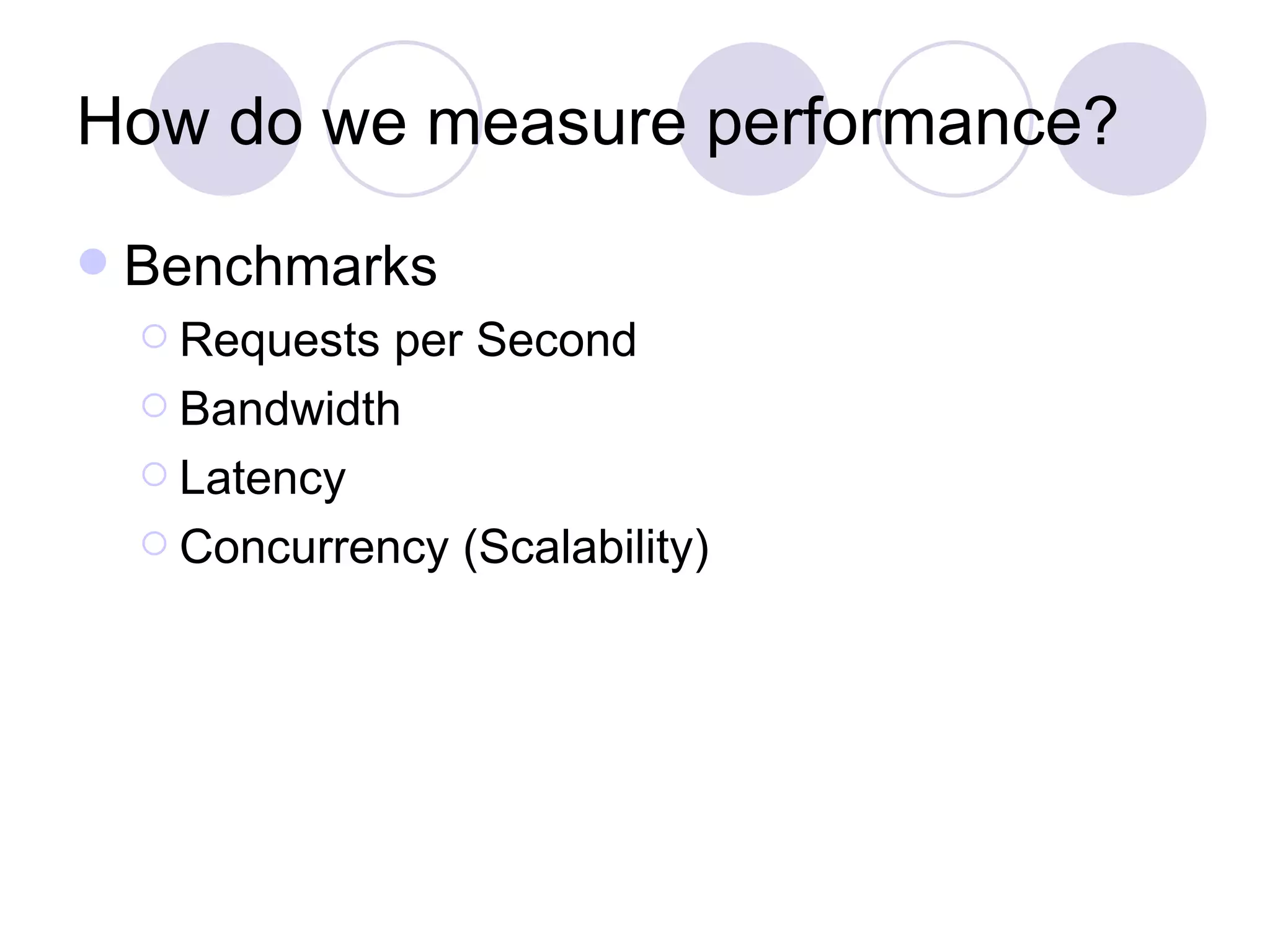 How do we measure performance?

- Benchmarks
  - Requests per Second
  - Bandwidth
  - Latency
  - Concurrency (Scalability)